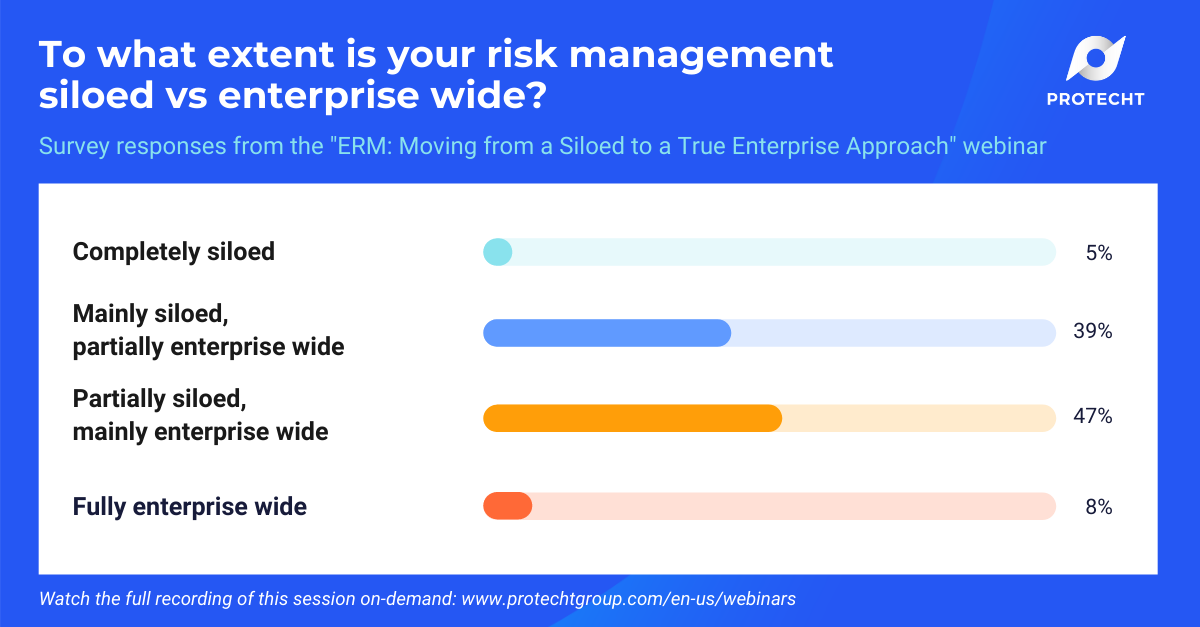 To what extent is your risk management siloed vs enterprise wide?

PROTECHT

Survey responses from the "ERM: Moving from a Siloed to a True Enterprise Approach" webinar

Completely siloed 5%

Mainly siloed, partially enterprise wide 39%

Partially siloed, mainly enterprise wide 47%

Fully enterprise wide 8%

Watch the full recording of this session on-demand: www.protechtgroup.com/en-us/webinars